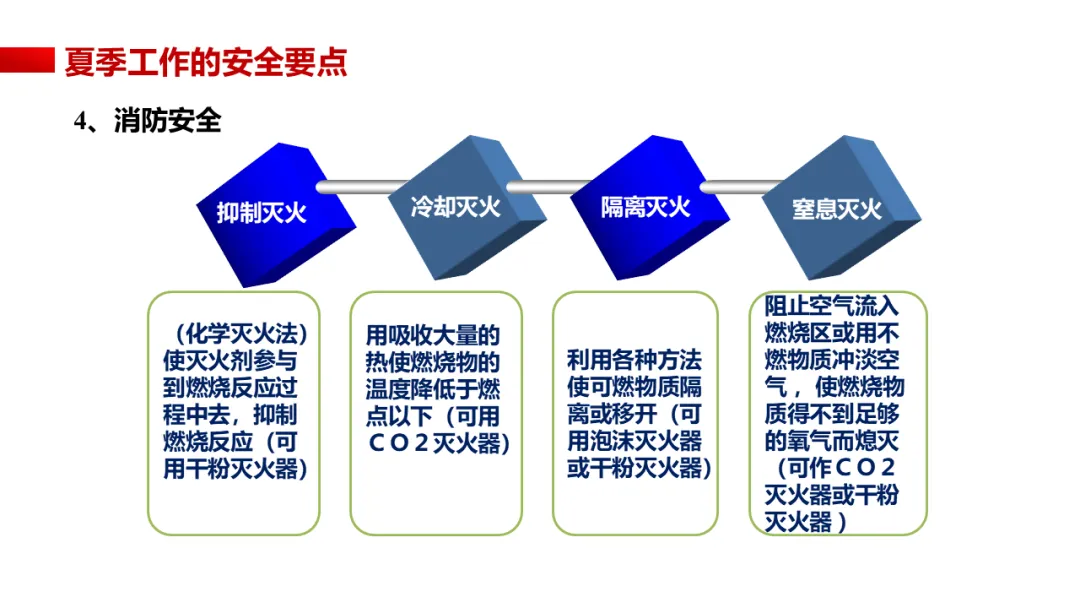 夏季工作的安全要点

4、消防安全

抑制灭火

冷却灭火

隔离灭火

窒息灭火

（化学灭火法）使灭火剂参与到燃烧反应过程中去，抑制燃烧反应（可用干粉灭火器）

用吸收大量的热使燃烧物的温度降低于燃点以下（可用ＣＯ２灭火器）

利用各种方法使可燃物质隔离或移开（可用泡沫灭火器或干粉灭火器）

阻止空气流入燃烧区或用不燃物质冲淡空气，使燃烧物质得不到足够的氧气而熄灭（可作ＣＯ２灭火器或干粉灭火器）